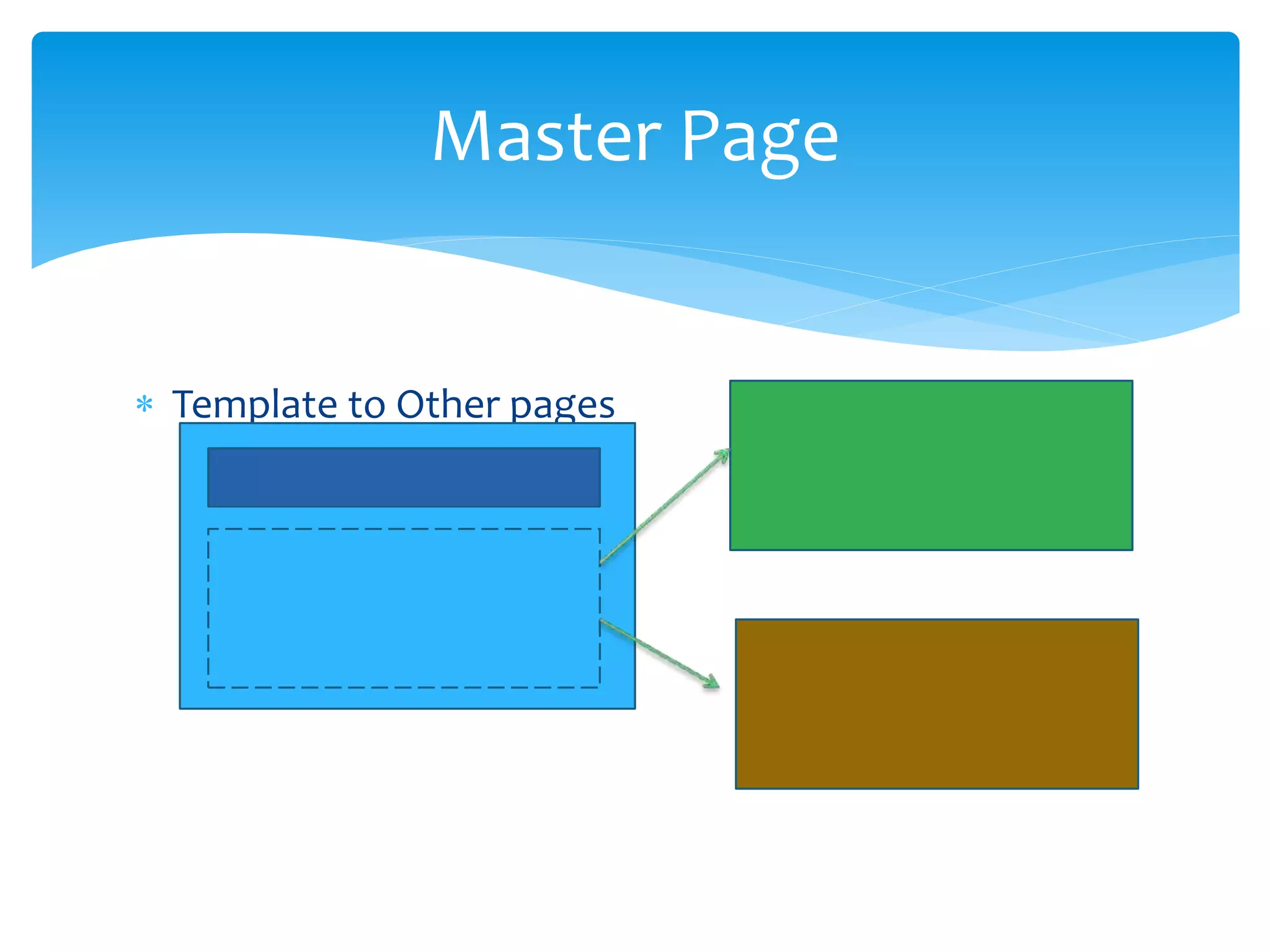 Master Page

* Template to Other pages